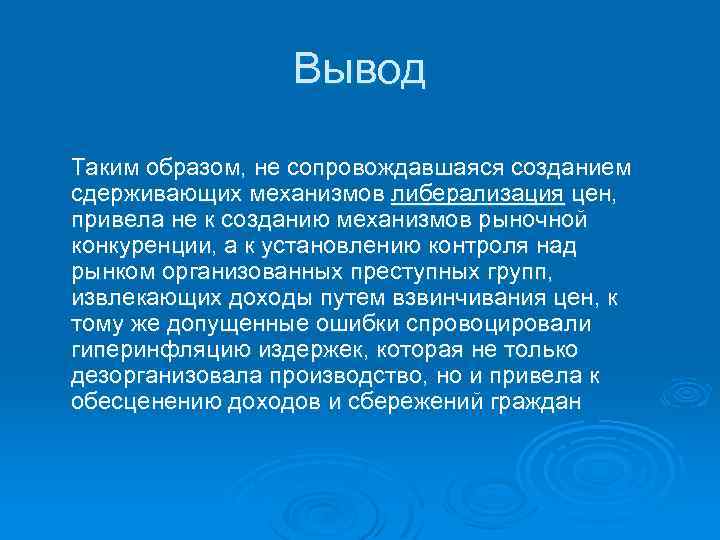 Вывод

Таким образом, не сопровождавшаяся созданием сдерживающих механизмов либерализация цен, привела не к созданию механизмов рыночной конкуренции, а к установлению контроля над рынком организованных преступных групп, извлекающих доходы путем взвинчивания цен, к тому же допущенные ошибки спровоцировали гиперинфляцию издержек, которая не только дезорганизовала производство, но и привела к обесценению доходов и сбережений граждан